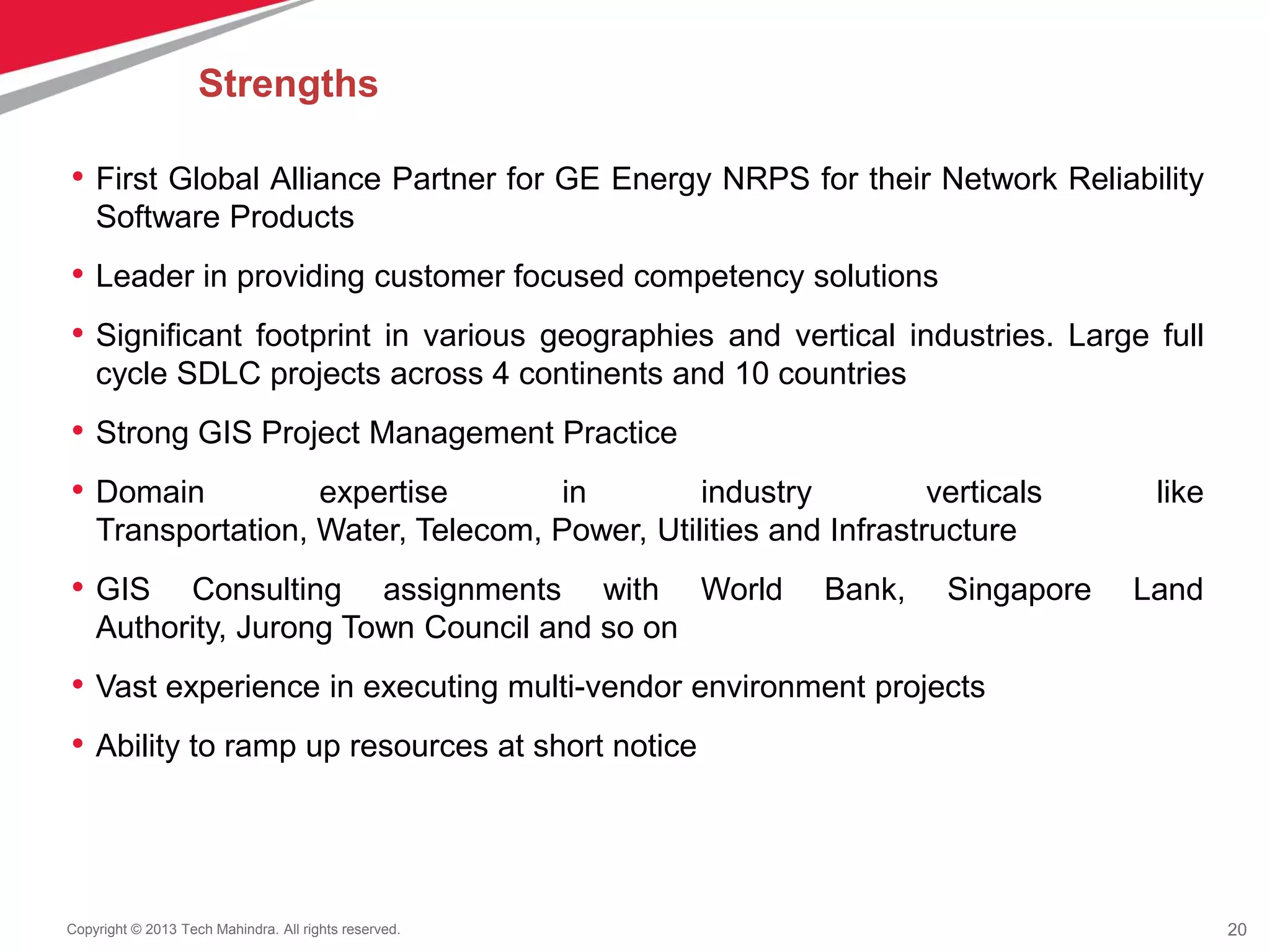 Strengths

• First Global Alliance Partner for GE Energy NRPS for their Network Reliability Software Products

• Leader in providing customer focused competency solutions

• Significant footprint in various geographies and vertical industries. Large full cycle SDLC projects across 4 continents and 10 countries

• Strong GIS Project Management Practice

• Domain expertise in industry verticals like Transportation, Water, Telecom, Power, Utilities and Infrastructure

• GIS Consulting assignments with World Bank, Singapore Land Authority, Jurong Town Council and so on

• Vast experience in executing multi-vendor environment projects

• Ability to ramp up resources at short notice

Copyright © 2013 Tech Mahindra. All rights reserved.

20